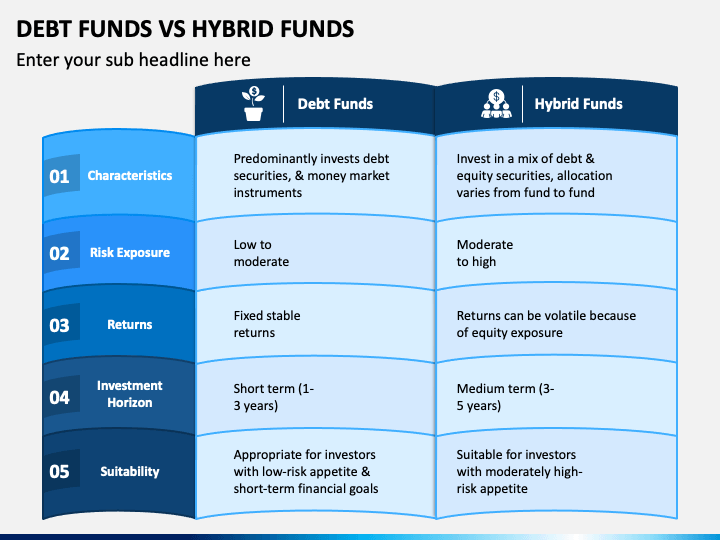 DEBT FUNDS VS HYBRID FUNDS

Enter your sub headline here

| | Debt Funds | Hybrid Funds |
|---|---|---|
| 01 Characteristics | Predominantly invests debt securities, & money market instruments | Invest in a mix of debt & equity securities, allocation varies from fund to fund |
| 02 Risk Exposure | Low to moderate | Moderate to high |
| 03 Returns | Fixed stable returns | Returns can be volatile because of equity exposure |
| 04 Investment Horizon | Short term (1-3 years) | Medium term (3-5 years) |
| 05 Suitability | Appropriate for investors with low-risk appetite & short-term financial goals | Suitable for investors with moderately high-risk appetite |